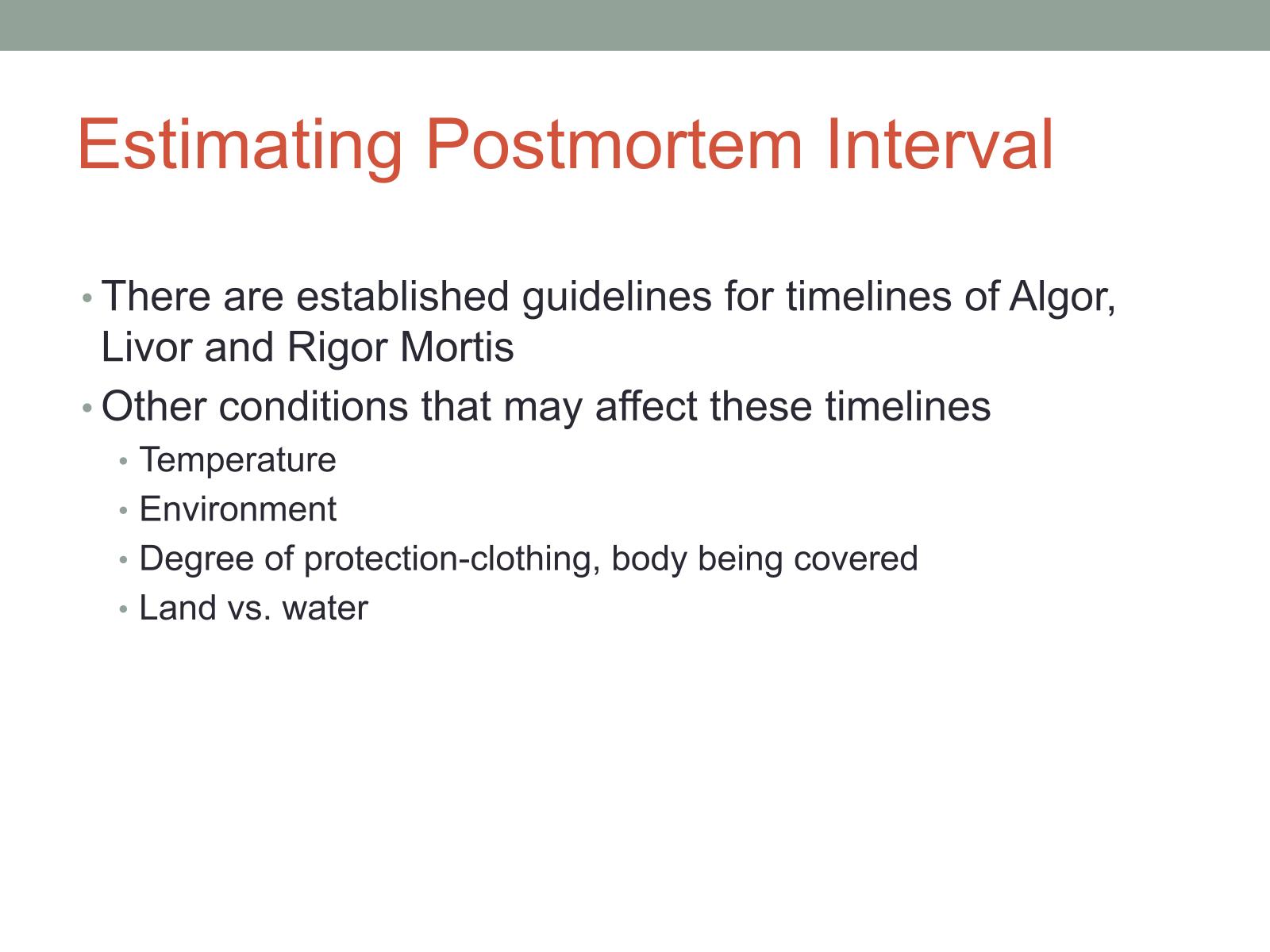 Estimating Postmortem Interval

• There are established guidelines for timelines of Algor, Livor and Rigor Mortis
• Other conditions that may affect these timelines
  • Temperature
  • Environment
  • Degree of protection-clothing, body being covered
  • Land vs. water